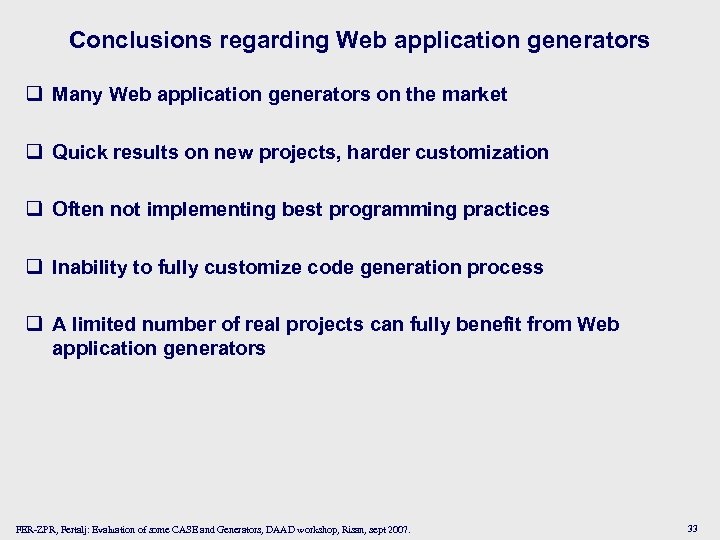 Conclusions regarding Web application generators

❑ Many Web application generators on the market

❑ Quick results on new projects, harder customization

❑ Often not implementing best programming practices

❑ Inability to fully customize code generation process

❑ A limited number of real projects can fully benefit from Web application generators

FER-ZPR, Fertalj: Evaluation of some CASE and Generators, DAAD workshop, Risan, sept 2007.

33